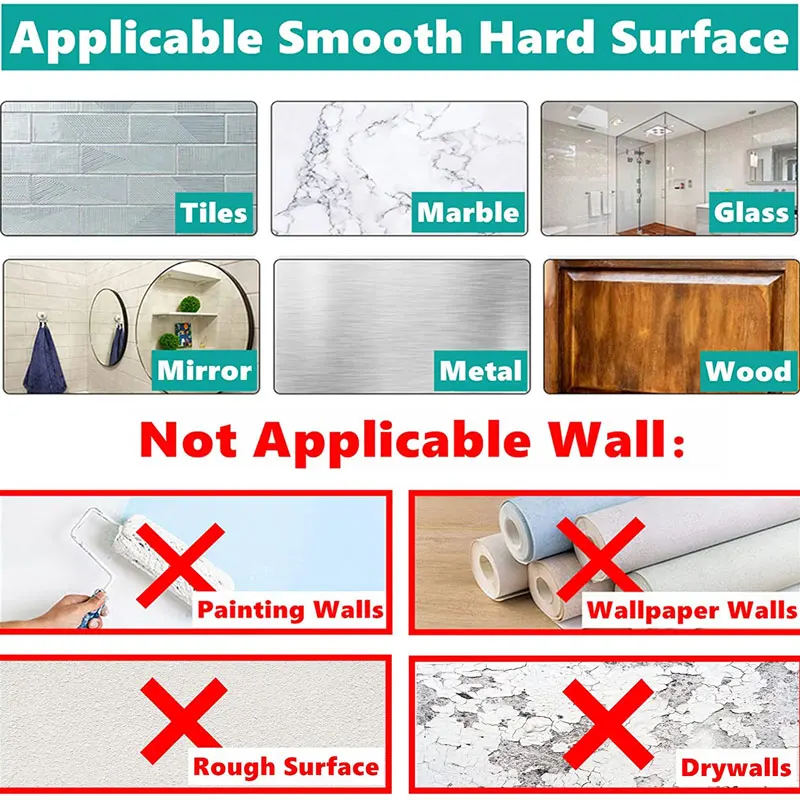 Applicable Smooth Hard Surface

Tiles

Marble

Glass

Mirror

Metal

Wood

Not Applicable Wall:

Painting Walls

Wallpaper Walls

Rough Surface

Drywalls